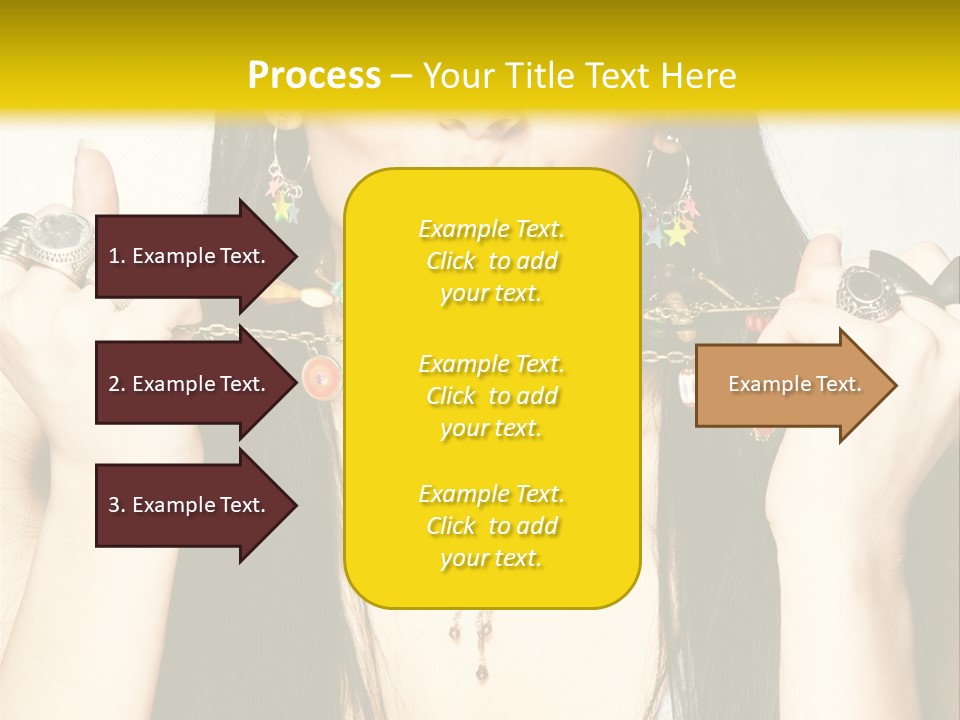 Process – Your Title Text Here

1. Example Text.

2. Example Text.

3. Example Text.

Example Text. Click to add your text.

Example Text. Click to add your text.

Example Text. Click to add your text.

Example Text.